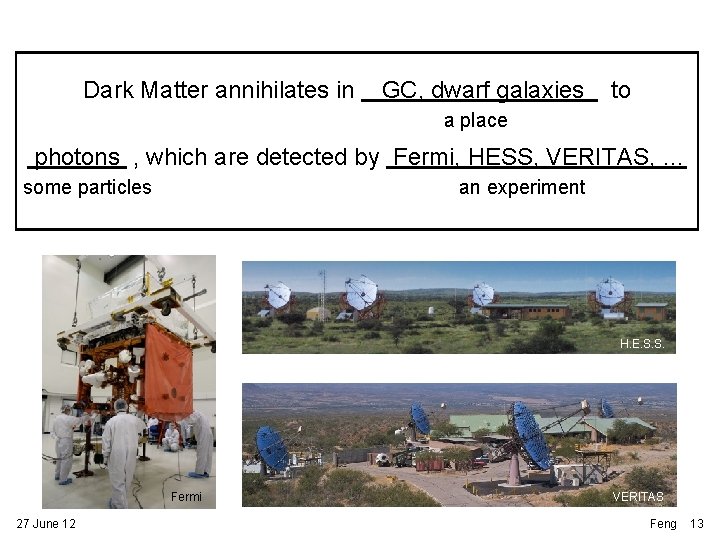 Dark Matter annihilates in GC, dwarf galaxies to
a place

photons , which are detected by Fermi, HESS, VERITAS, …
some particles an experiment

Fermi

H.E.S.S.

VERITAS

27 June 12

Feng 13